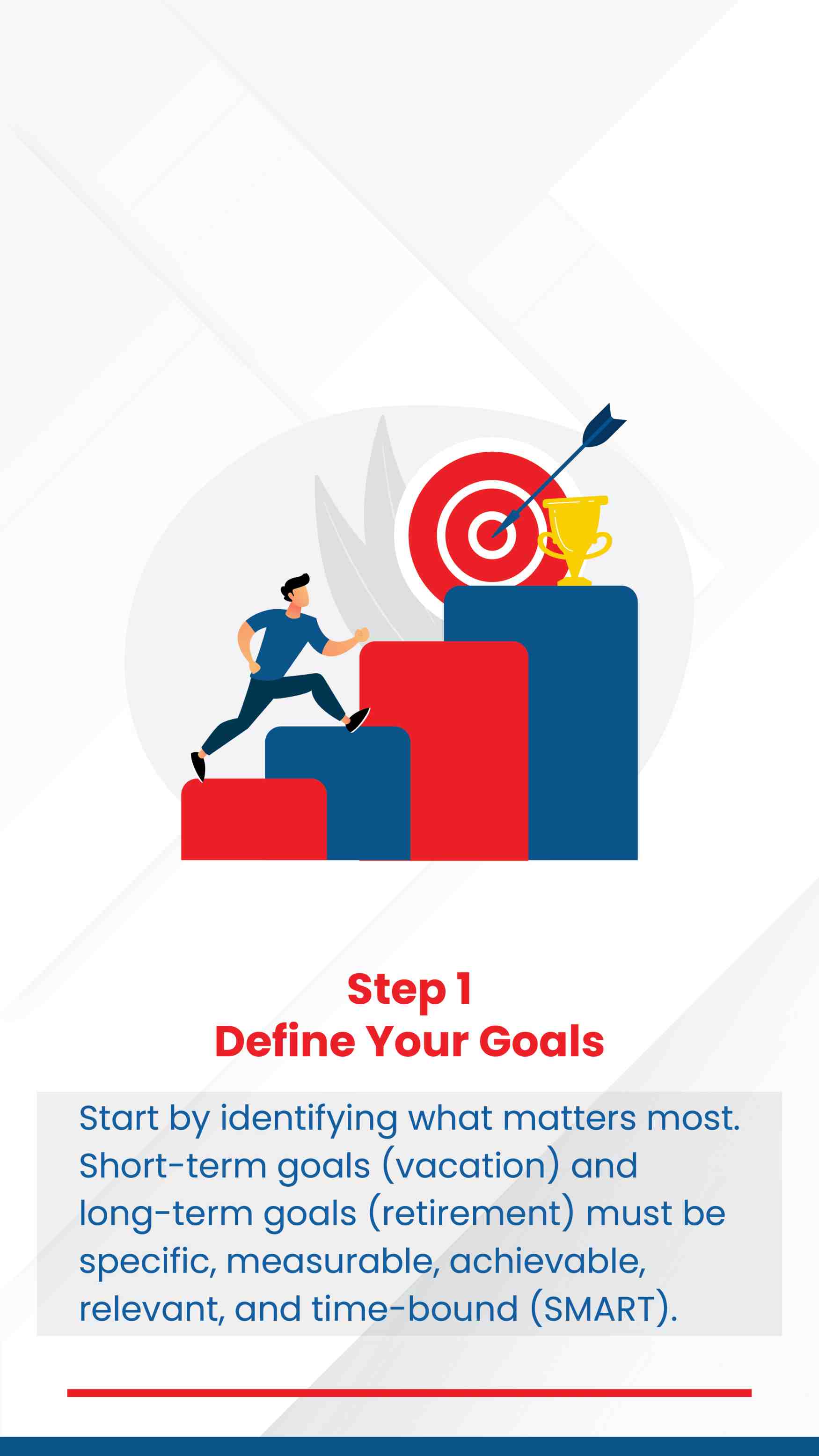 Step 1
Define Your Goals

Start by identifying what matters most. Short-term goals (vacation) and long-term goals (retirement) must be specific, measurable, achievable, relevant, and time-bound (SMART).